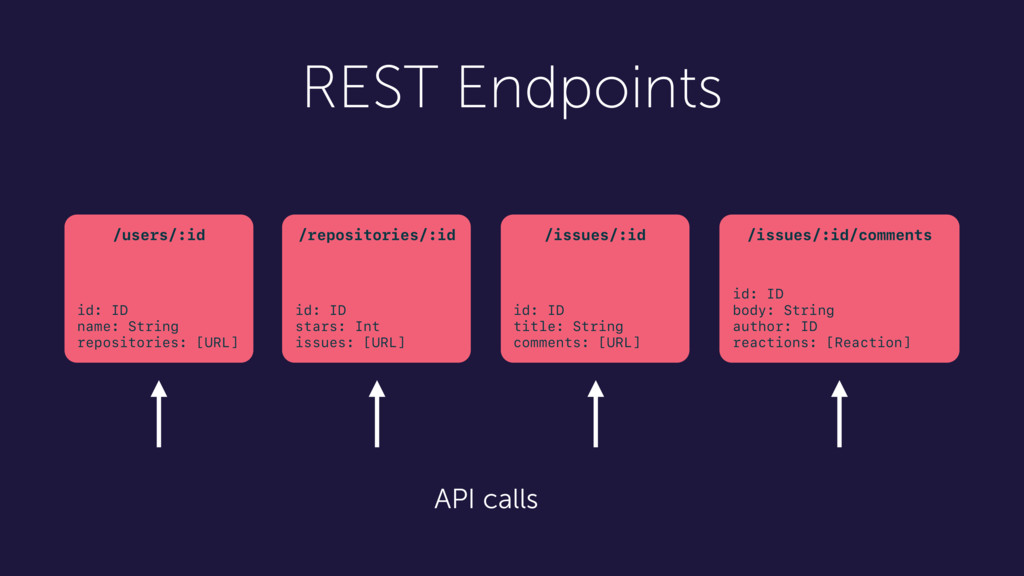 REST Endpoints

/users/:id

id: ID
name: String
repositories: [URL]

/repositories/:id

id: ID
stars: Int
issues: [URL]

/issues/:id

id: ID
title: String
comments: [URL]

/issues/:id/comments

id: ID
body: String
author: ID
reactions: [Reaction]

API calls